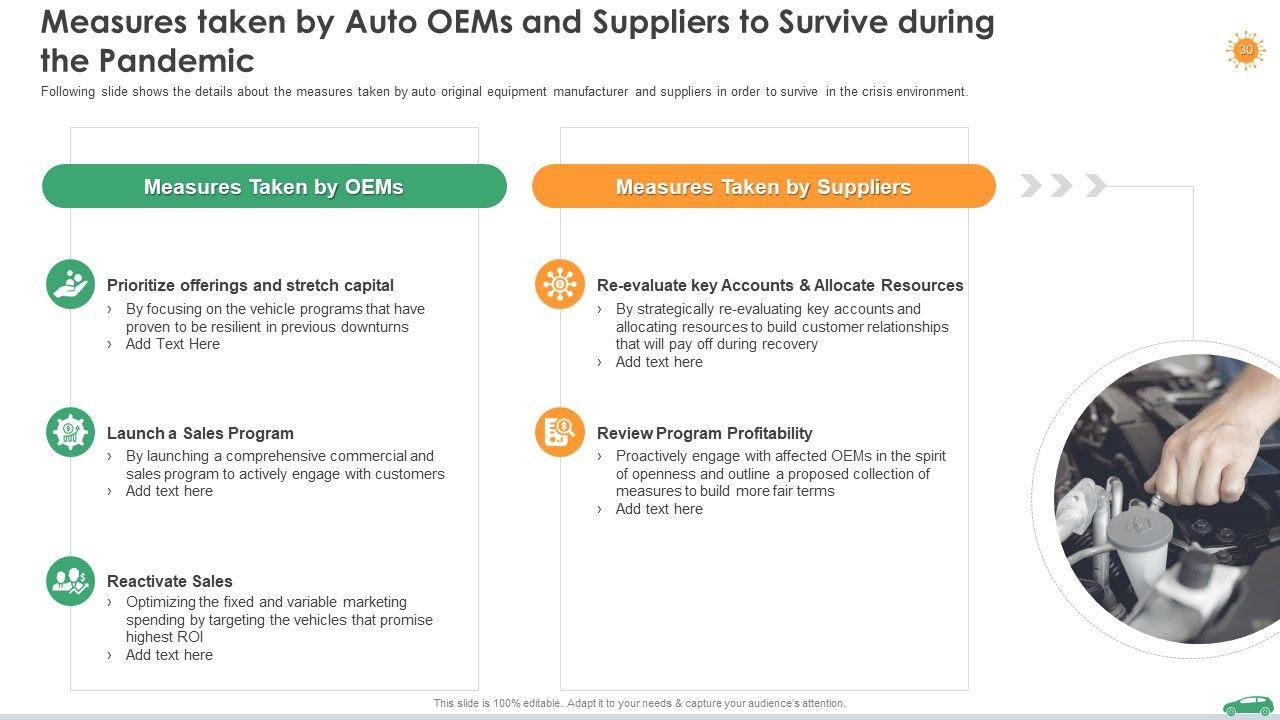 Measures taken by Auto OEMs and Suppliers to Survive during the Pandemic

30

Following slide shows the details about the measures taken by auto original equipment manufacturer and suppliers in order to survive in the crisis environment.

Measures Taken by OEMs

Prioritize offerings and stretch capital
› By focusing on the vehicle programs that have proven to be resilient in previous downturns
› Add Text Here

Launch a Sales Program
› By launching a comprehensive commercial and sales program to actively engage with customers
› Add text here

Reactivate Sales
› Optimizing the fixed and variable marketing spending by targeting the vehicles that promise highest ROI
› Add text here

Measures Taken by Suppliers

Re-evaluate key Accounts & Allocate Resources
› By strategically re-evaluating key accounts and allocating resources to build customer relationships that will pay off during recovery
› Add text here

Review Program Profitability
› Proactively engage with affected OEMs in the spirit of openness and outline a proposed collection of measures to build more fair terms
› Add text here

This slide is 100% editable. Adapt it to your needs & capture your audience's attention.